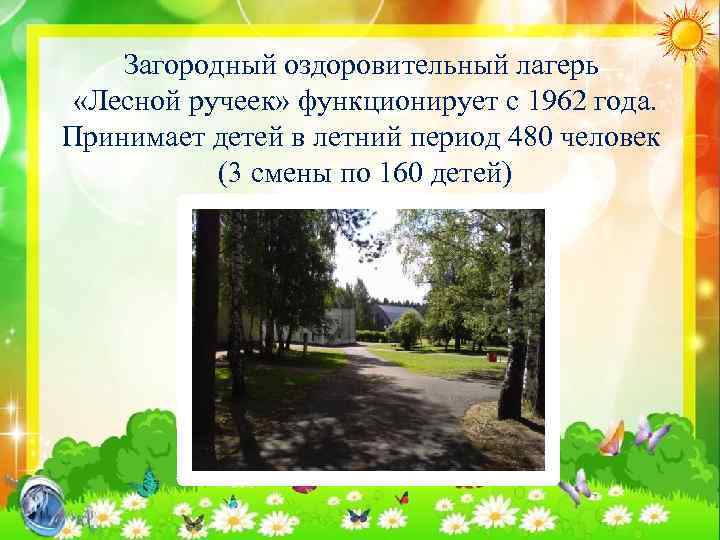 Загородный оздоровительный лагерь «Лесной ручеек» функционирует с 1962 года. Принимает детей в летний период 480 человек (3 смены по 160 детей)